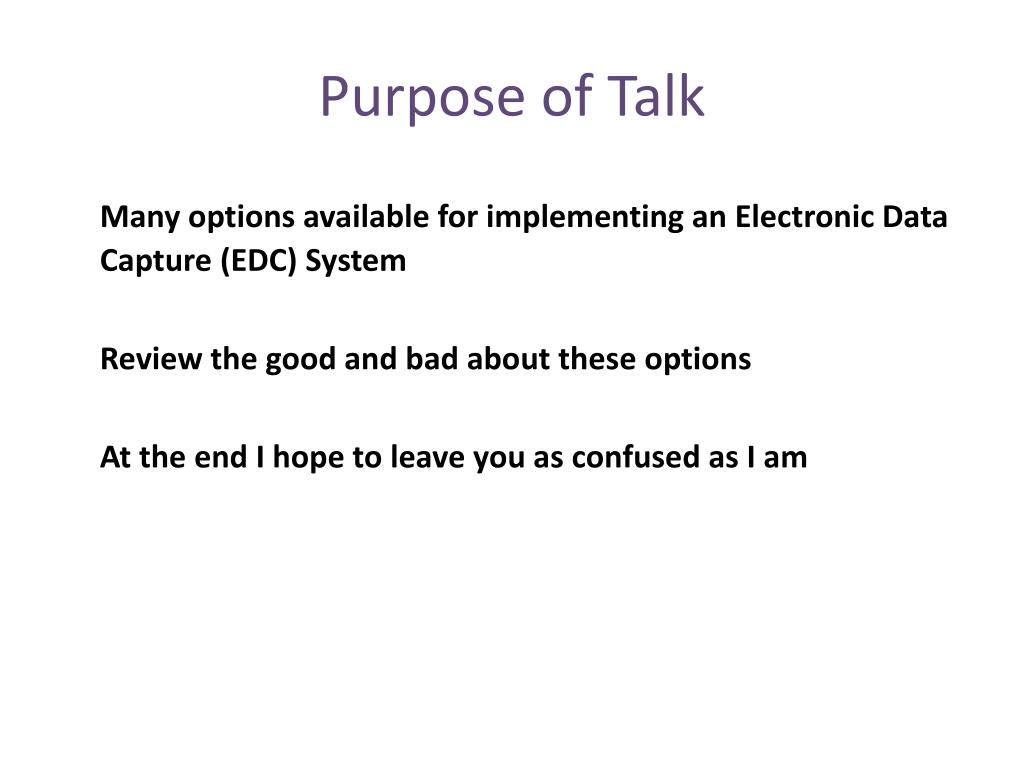 Purpose of Talk

Many options available for implementing an Electronic Data Capture (EDC) System

Review the good and bad about these options

At the end I hope to leave you as confused as I am